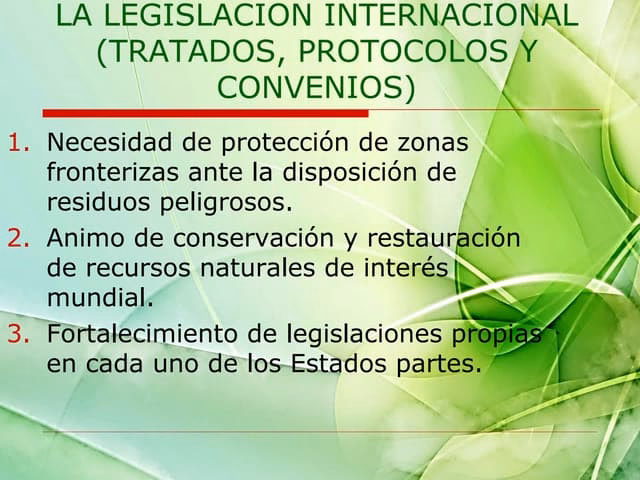 LA LEGISLACION INTERNACIONAL (TRATADOS, PROTOCOLOS Y CONVENIOS)

1. Necesidad de protección de zonas fronterizas ante la disposición de residuos peligrosos.
2. Animo de conservación y restauración de recursos naturales de interés mundial.
3. Fortalecimiento de legislaciones propias en cada uno de los Estados partes.